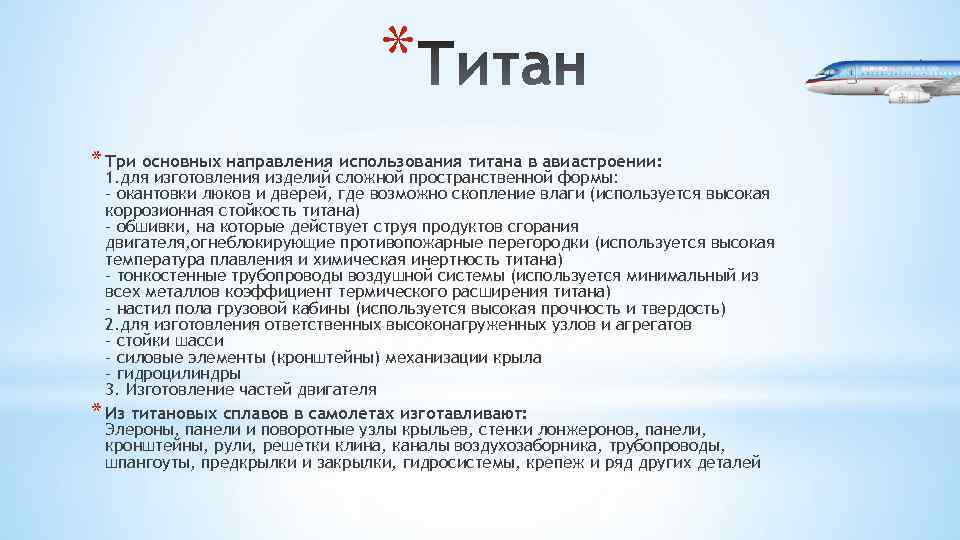 *Титан

*Три основных направления использования титана в авиастроении:
1.для изготовления изделий сложной пространственной формы:
- окантовки люков и дверей, где возможно скопление влаги (используется высокая коррозионная стойкость титана)
- обшивки, на которые действует струя продуктов сгорания двигателя,огнеблокирующие противопожарные перегородки (используется высокая температура плавления и химическая инертность титана)
- тонкостенные трубопроводы воздушной системы (используется минимальный из всех металлов коэффициент термического расширения титана)
- настил пола грузовой кабины (используется высокая прочность и твердость)
2.для изготовления ответственных высоконагруженных узлов и агрегатов
- стойки шасси
- силовые элементы (кронштейны) механизации крыла
- гидроцилиндры
3. Изготовление частей двигателя

*Из титановых сплавов в самолетах изготавливают:
Элероны, панели и поворотные узлы крыльев, стенки лонжеронов, панели, кронштейны, рули, решетки клина, каналы воздухозаборника, трубопроводы, шпангоуты, предкрылки и закрылки, гидросистемы, крепеж и ряд других деталей